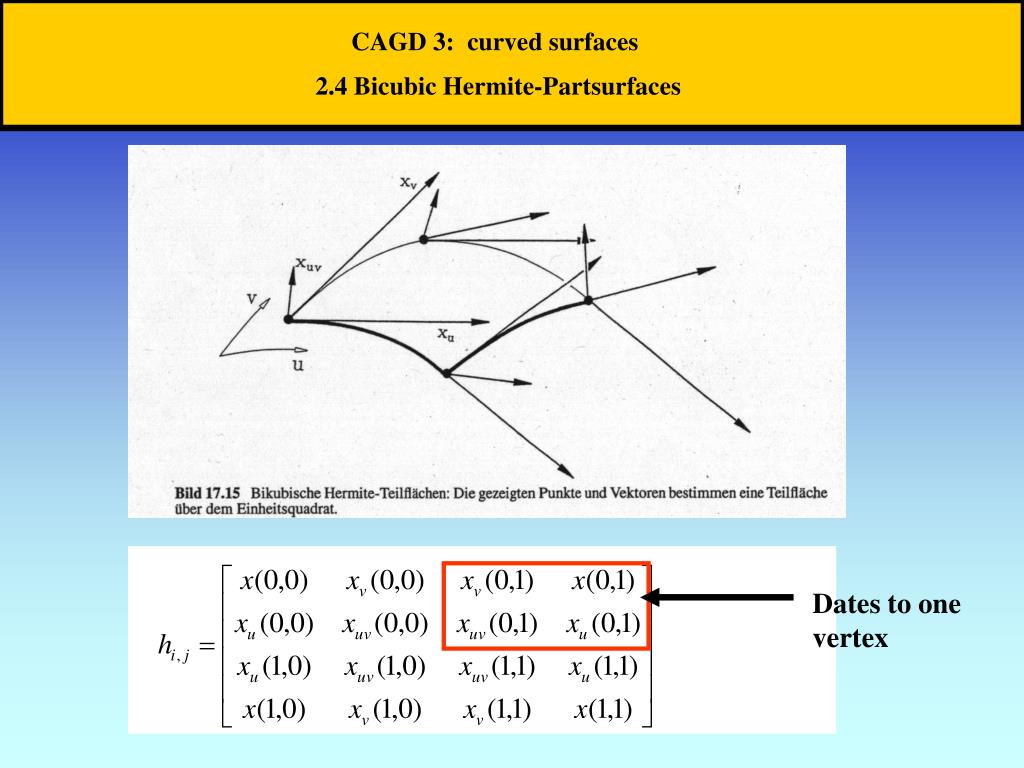 CAGD 3: curved surfaces

2.4 Bicubic Hermite-Partsurfaces

$x_v$

$x_{uv}$

v

$x_u$

u

**Bild 17.15** Bikubische Hermite-Teilflächen: Die gezeigten Punkte und Vektoren bestimmen eine Teilfläche über dem Einheitsquadrat.

$h_{i,j} = \begin{bmatrix} x(0,0) & x_v(0,0) & x_v(0,1) & x(0,1) \\ x_u(0,0) & x_{uv}(0,0) & x_{uv}(0,1) & x_u(0,1) \\ x_u(1,0) & x_{uv}(1,0) & x_{uv}(1,1) & x_u(1,1) \\ x(1,0) & x_v(1,0) & x_v(1,1) & x(1,1) \end{bmatrix}$

Dates to one vertex